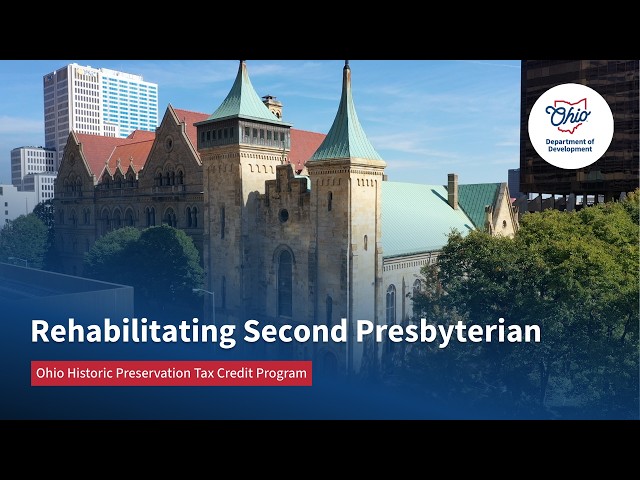 Ohio
Department of Development

Rehabilitating Second Presbyterian

Ohio Historic Preservation Tax Credit Program